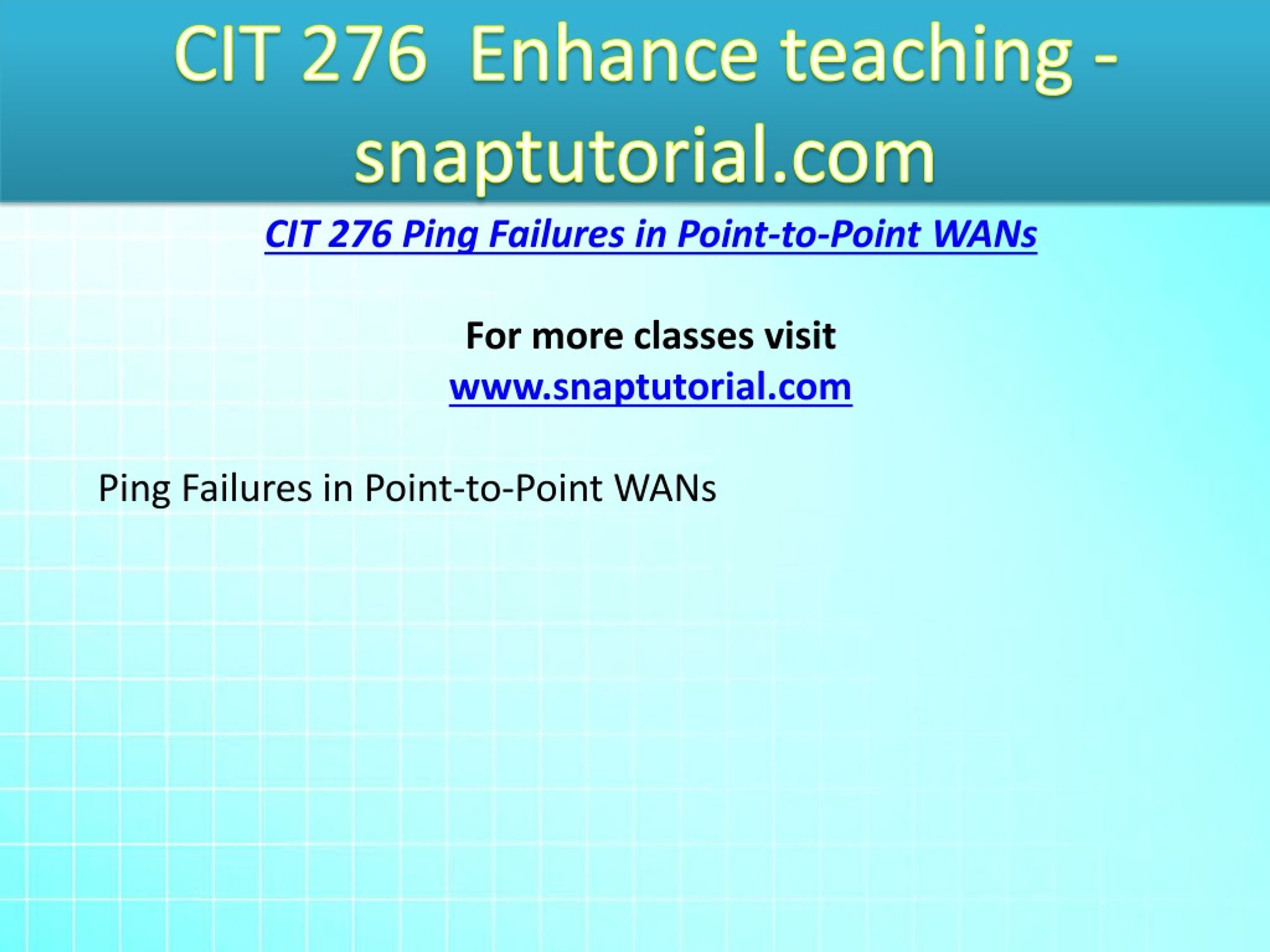 CIT 276 Enhance teaching - snaptutorial.com

CIT 276 Ping Failures in Point-to-Point WANs

For more classes visit
www.snaptutorial.com

Ping Failures in Point-to-Point WANs